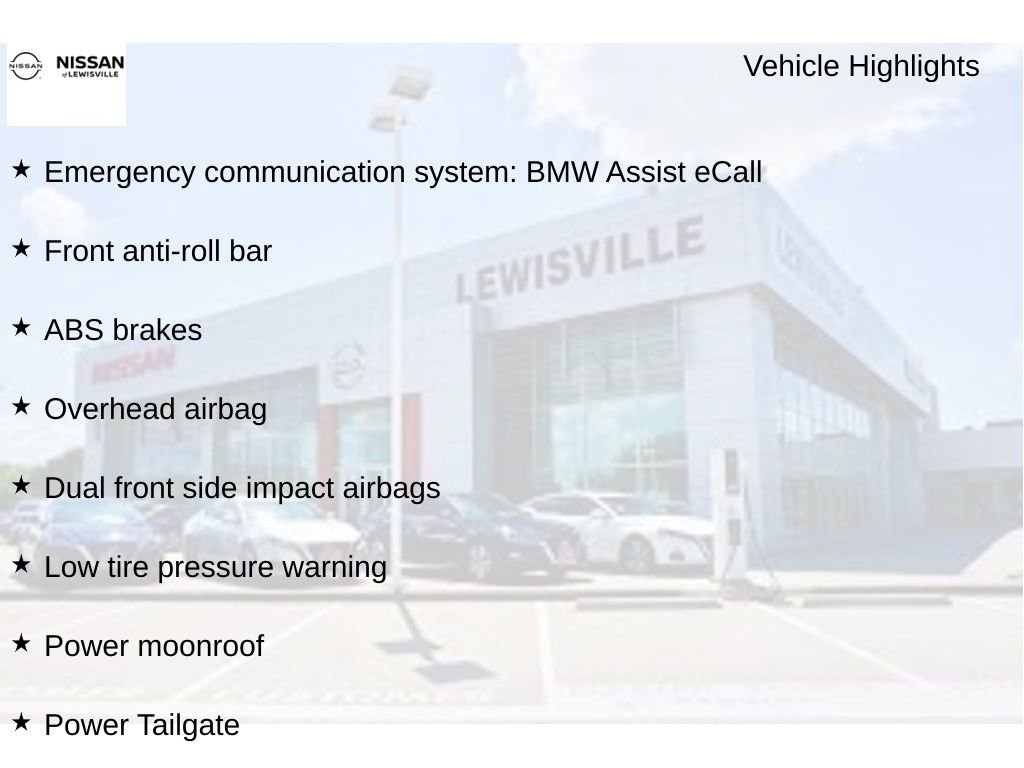 NISSAN NISSAN of LEWISVILLE

Vehicle Highlights

★ Emergency communication system: BMW Assist eCall

★ Front anti-roll bar

★ ABS brakes

★ Overhead airbag

★ Dual front side impact airbags

★ Low tire pressure warning

★ Power moonroof

★ Power Tailgate

LEWISVILLE

NISSAN